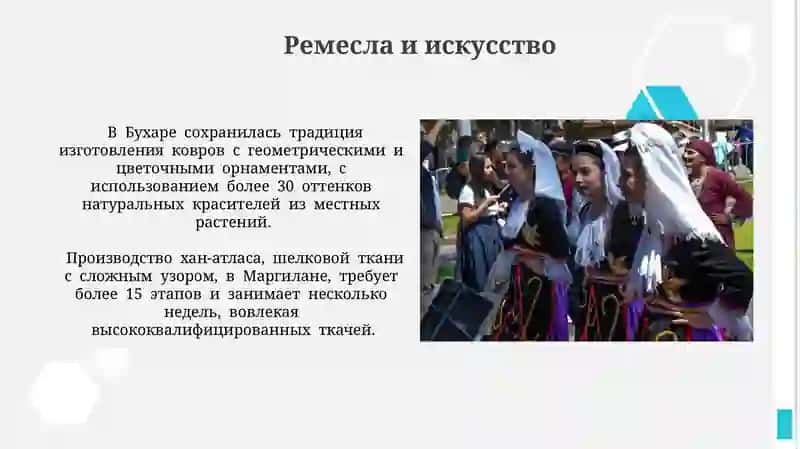 Ремесла и искусство

В Бухаре сохранилась традиция изготовления ковров с геометрическими и цветочными орнаментами, с использованием более 30 оттенков натуральных красителей из местных растений.

Производство хан-атласа, шелковой ткани с сложным узором, в Маргилане, требует более 15 этапов и занимает несколько недель, вовлекая высококвалифицированных ткачей.